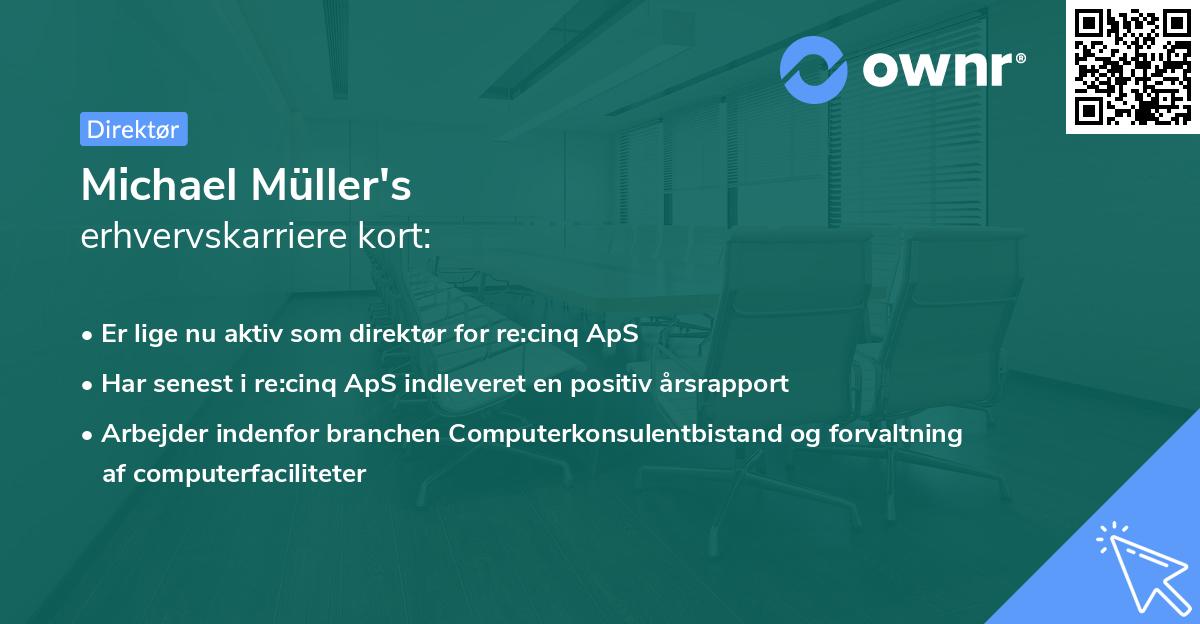 ownr®

Direktør

Michael Müller's
erhvervskarriere kort:

• Er lige nu aktiv som direktør for re:cinq ApS
• Har senest i re:cinq ApS indleveret en positiv årsrapport
• Arbejder indenfor branchen Computerkonsulentbistand og forvaltning af computerfaciliteter